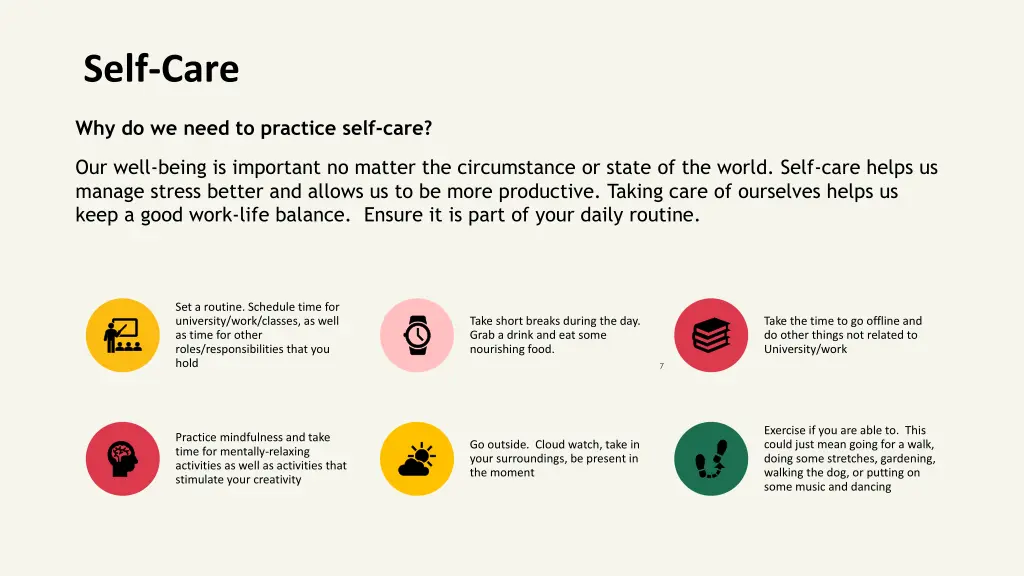 Self-Care

Why do we need to practice self-care?

Our well-being is important no matter the circumstance or state of the world. Self-care helps us manage stress better and allows us to be more productive. Taking care of ourselves helps us keep a good work-life balance. Ensure it is part of your daily routine.

Set a routine. Schedule time for university/work/classes, as well as time for other roles/responsibilities that you hold

Take short breaks during the day. Grab a drink and eat some nourishing food.

Take the time to go offline and do other things not related to University/work

7

Practice mindfulness and take time for mentally-relaxing activities as well as activities that stimulate your creativity

Go outside. Cloud watch, take in your surroundings, be present in the moment

Exercise if you are able to. This could just mean going for a walk, doing some stretches, gardening, walking the dog, or putting on some music and dancing